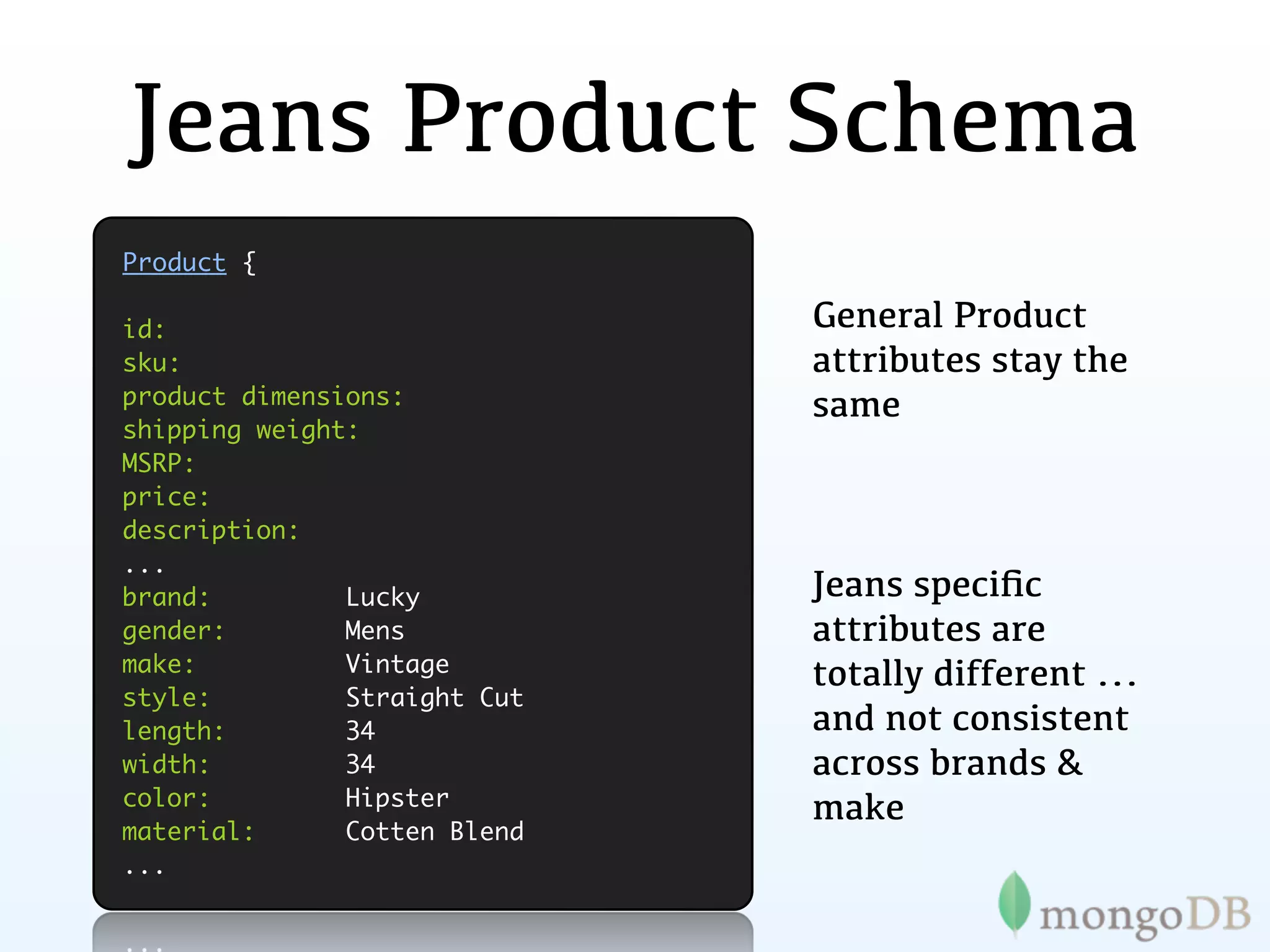 Jeans Product Schema

Product {

id:
sku:
product dimensions:
shipping weight:
MSRP:
price:
description:
...
brand: Lucky
gender: Mens
make: Vintage
style: Straight Cut
length: 34
width: 34
color: Hipster
material: Cotten Blend
...

General Product attributes stay the same

Jeans specific attributes are totally different ... and not consistent across brands & make

mongoDB